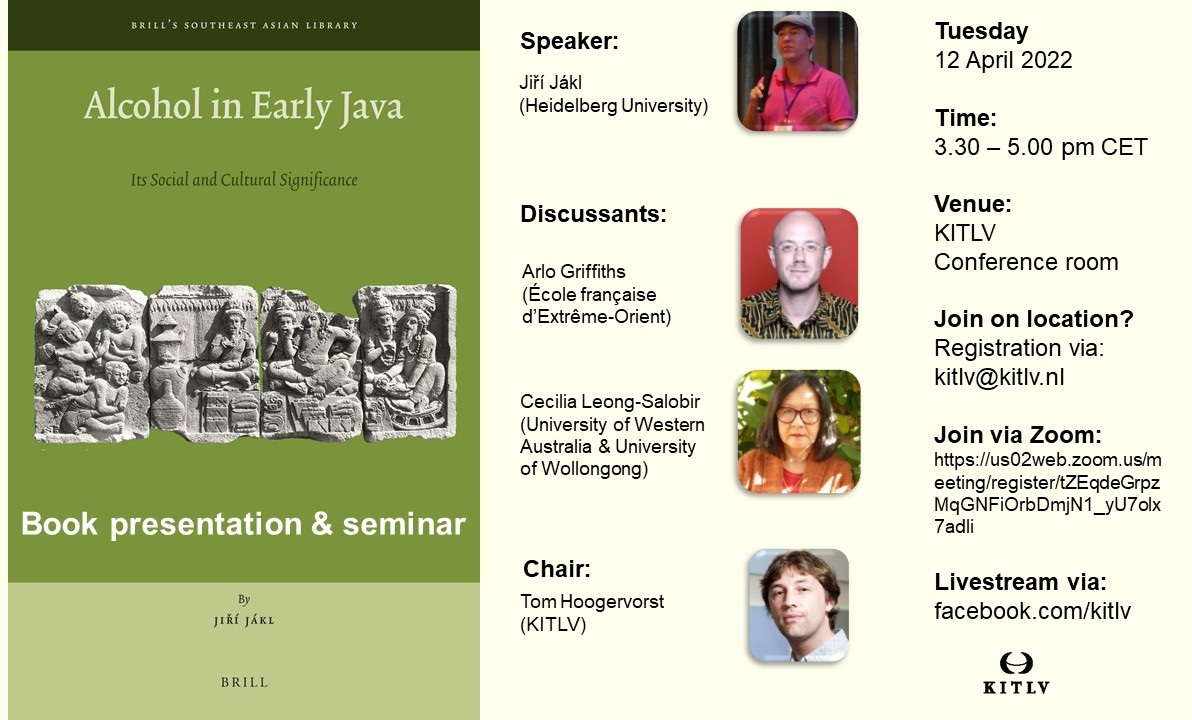 BRILL'S SOUTHEAST ASIAN LIBRARY

Alcohol in Early Java

Its Social and Cultural Significance

Book presentation & seminar

By

JIŘÍ JÁKL

BRILL

Speaker:

Jiří Jákl
(Heidelberg University)

Discussants:

Arlo Griffiths
(École française d'Extrême-Orient)

Cecilia Leong-Salobir
(University of Western Australia & University of Wollongong)

Chair:

Tom Hoogervorst
(KITLV)

Tuesday
12 April 2022

Time:
3.30 – 5.00 pm CET

Venue:
KITLV
Conference room

Join on location?
Registration via:
kitlv@kitlv.nl

Join via Zoom:
https://us02web.zoom.us/meeting/register/tZEqdeGrpzMqGNFiOrbDmjN1_yU7olx7adli

Livestream via:
facebook.com/kitlv

KITLV